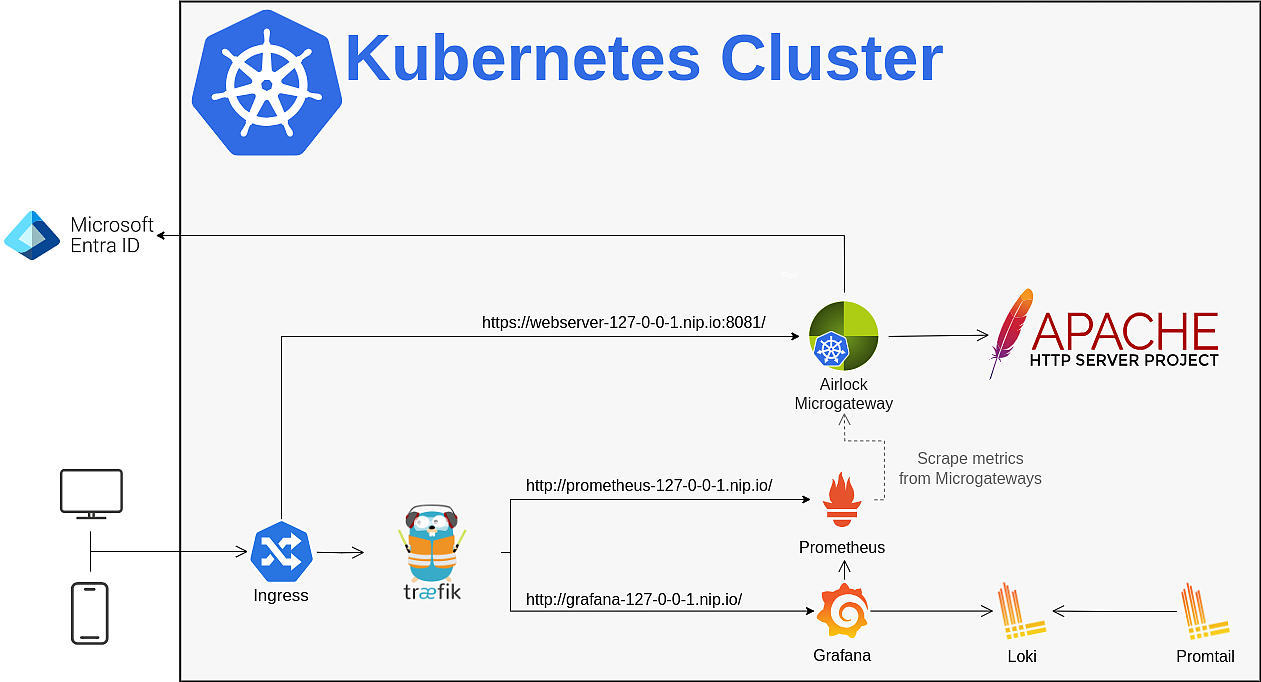 Kubernetes Cluster

Microsoft
Entra ID

https://webserver-127-0-0-1.nip.io:8081/

Airlock
Microgateway

APACHE
HTTP SERVER PROJECT

Scrape metrics
from Microgateways

http://prometheus-127-0-0-1.nip.io/

Prometheus

Ingress

træfik

http://grafana-127-0-0-1.nip.io/

Grafana

Loki

Promtail